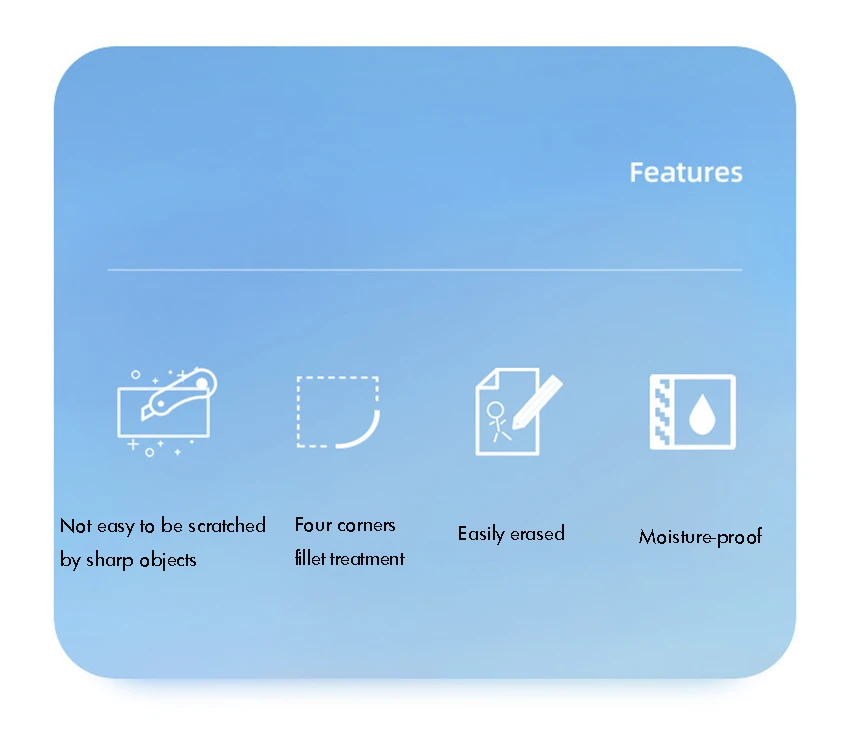 Features

Not easy to be scratched by sharp objects

Four corners fillet treatment

Easily erased

Moisture-proof